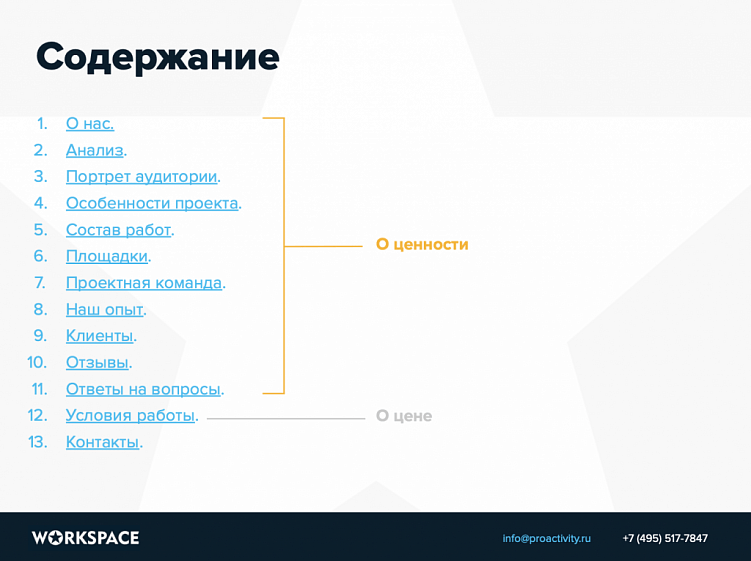 Содержание

1. О нас.
2. Анализ.
3. Портрет аудитории.
4. Особенности проекта.
5. Состав работ.
6. Площадки.
7. Проектная команда.
8. Наш опыт.
9. Клиенты.
10. Отзывы.
11. Ответы на вопросы.
12. Условия работы.
13. Контакты.

О ценности

О цене

WORKSPACE

info@proactivity.ru

+7 (495) 517-7847